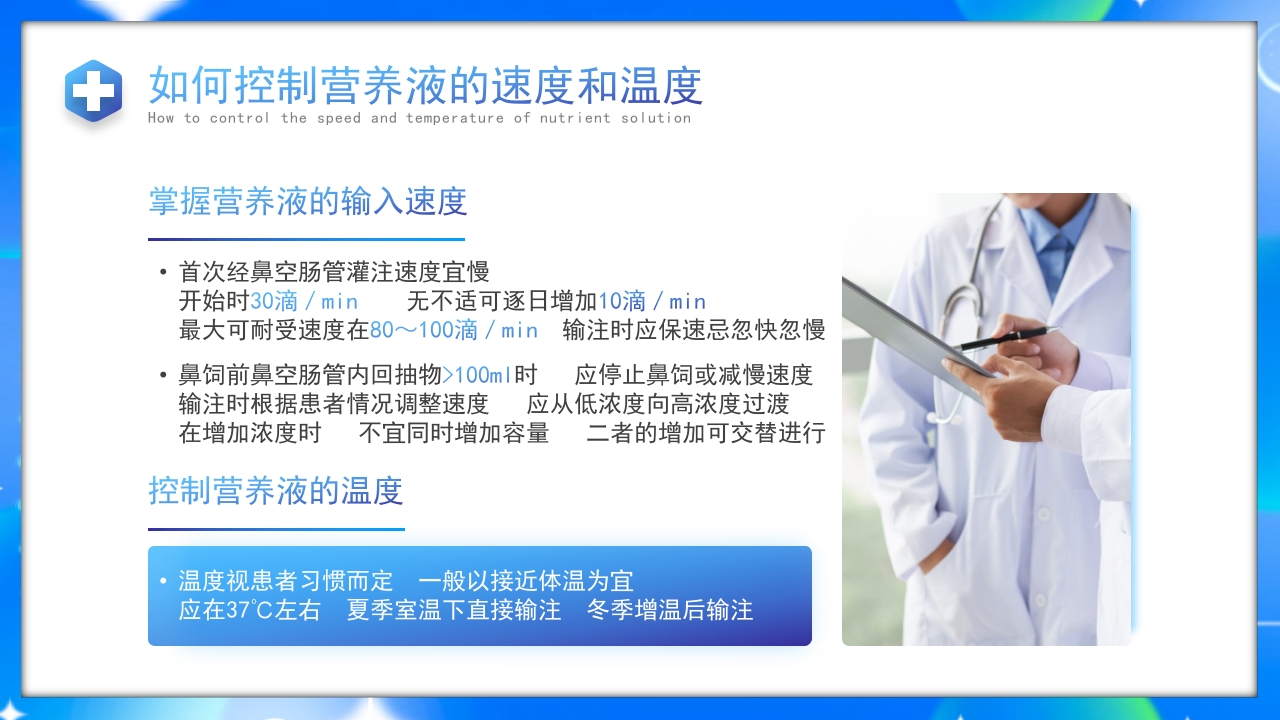 如何控制营养液的速度和温度
How to control the speed and temperature of nutrient solution

掌握营养液的输入速度

• 首次经鼻空肠管灌注速度宜慢 开始时30滴／min 无不适可逐日增加10滴／min 最大可耐受速度在80～100滴／min 输注时应保速忌忽快忽慢

• 鼻饲前鼻空肠管内回抽物>100ml时 应停止鼻饲或减慢速度 输注时根据患者情况调整速度 应从低浓度向高浓度过渡 在增加浓度时 不宜同时增加容量 二者的增加可交替进行

控制营养液的温度

• 温度视患者习惯而定 一般以接近体温为宜 应在37℃左右 夏季室温下直接输注 冬季增温后输注